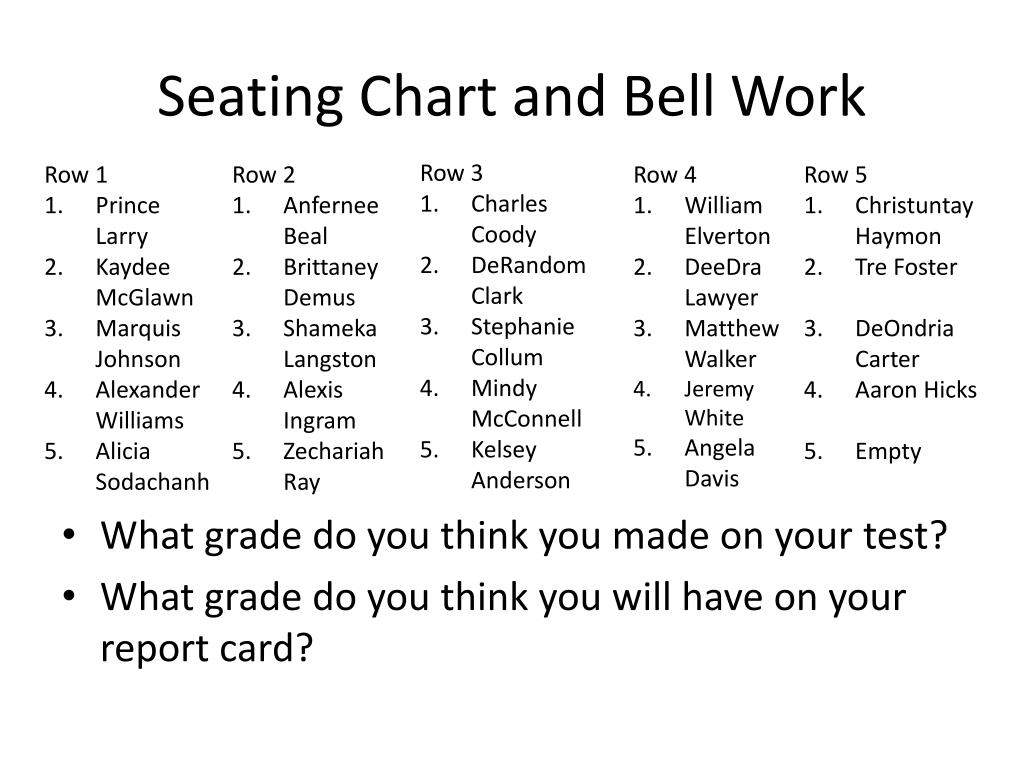 Seating Chart and Bell Work

Row 1
1. Prince Larry
2. Kaydee McGlawn
3. Marquis Johnson
4. Alexander Williams
5. Alicia Sodachanh

Row 2
1. Anfernee Beal
2. Brittaney Demus
3. Shameka Langston
4. Alexis Ingram
5. Zechariah Ray

Row 3
1. Charles Coody
2. DeRandom Clark
3. Stephanie Collum
4. Mindy McConnell
5. Kelsey Anderson

Row 4
1. William Elverton
2. DeeDra Lawyer
3. Matthew Walker
4. Jeremy White
5. Angela Davis

Row 5
1. Christuntay Haymon
2. Tre Foster
3. DeOndria Carter
4. Aaron Hicks
5. Empty

• What grade do you think you made on your test?
• What grade do you think you will have on your report card?